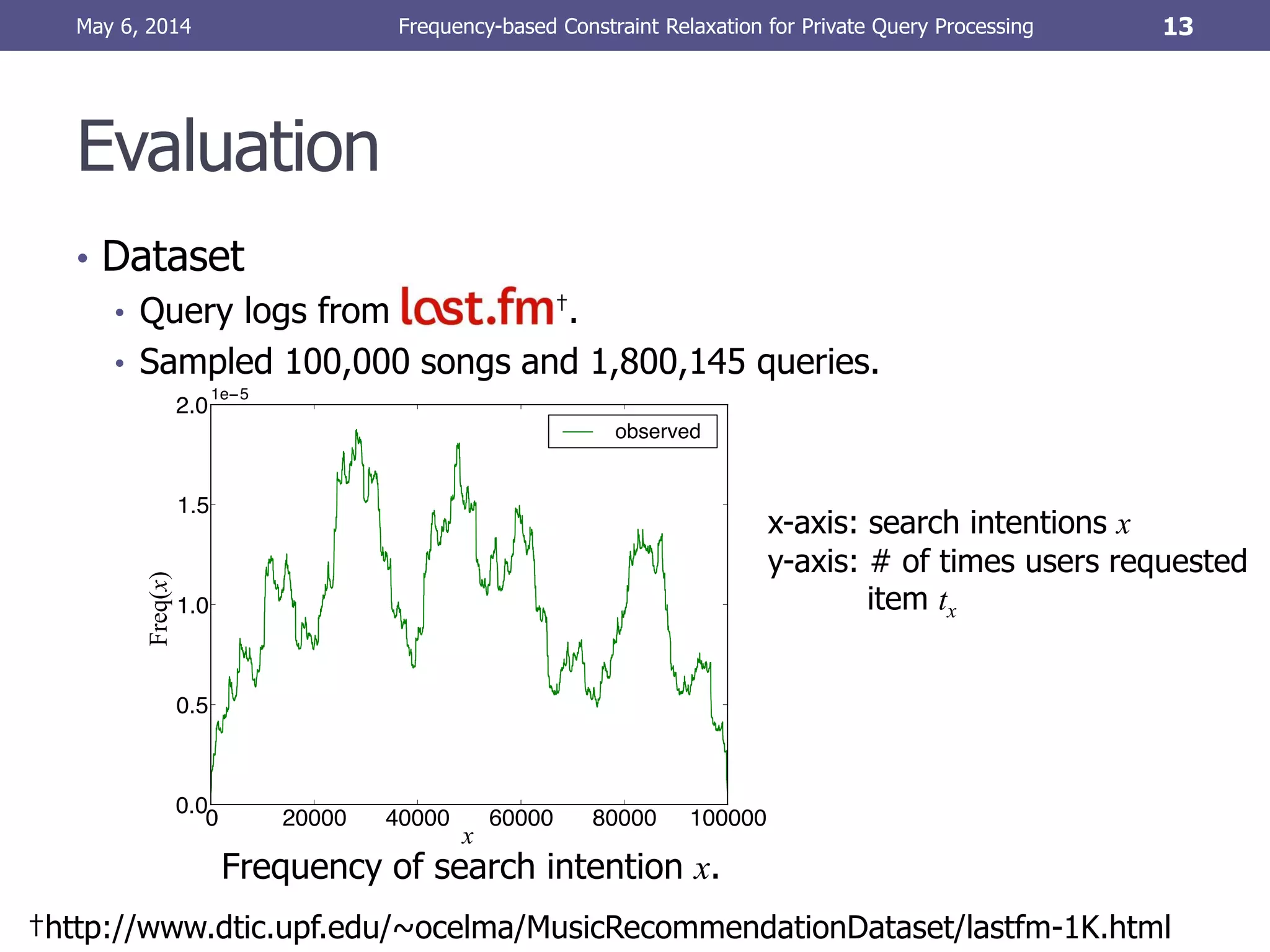 May 6, 2014 Frequency-based Constraint Relaxation for Private Query Processing 13

Evaluation

• Dataset
  • Query logs from last.fm†.
  • Sampled 100,000 songs and 1,800,145 queries.

1e−5
2.0
1.5
1.0
0.5
0.0
Freq($x$)
observed
0 20000 40000 60000 80000 100000
$x$

x-axis: search intentions $x$
y-axis: # of times users requested item $t_x$

Frequency of search intention $x$.

†http://www.dtic.upf.edu/~ocelma/MusicRecommendationDataset/lastfm-1K.html